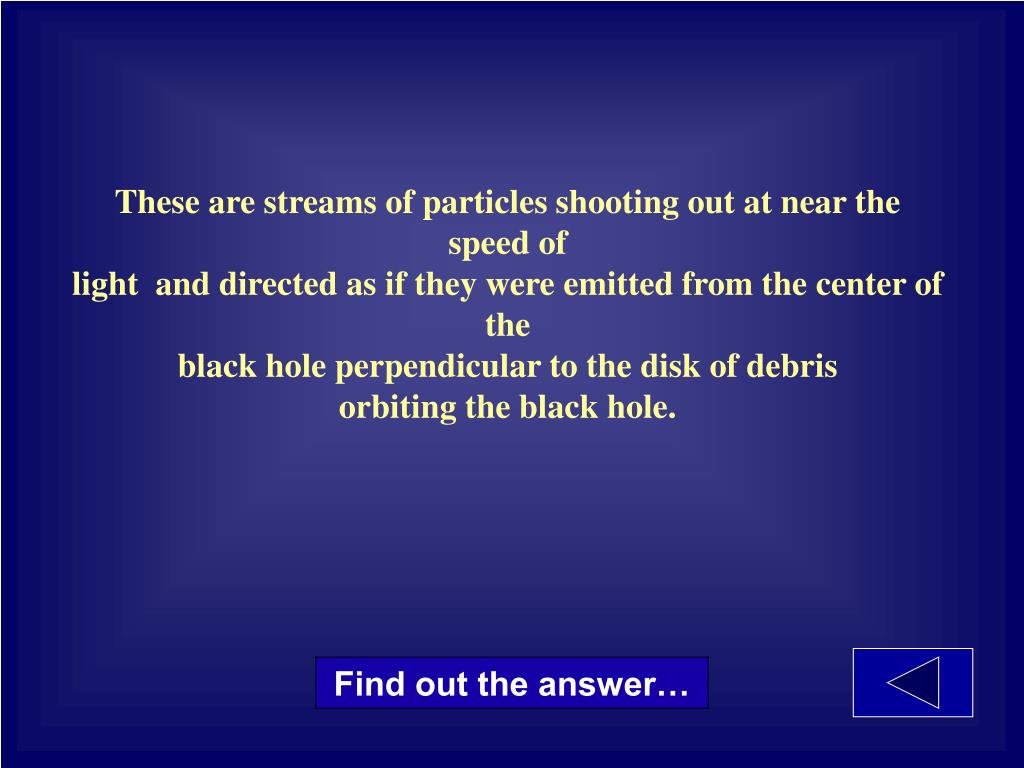 These are streams of particles shooting out at near the speed of
light and directed as if they were emitted from the center of the
black hole perpendicular to the disk of debris
orbiting the black hole.

Find out the answer…